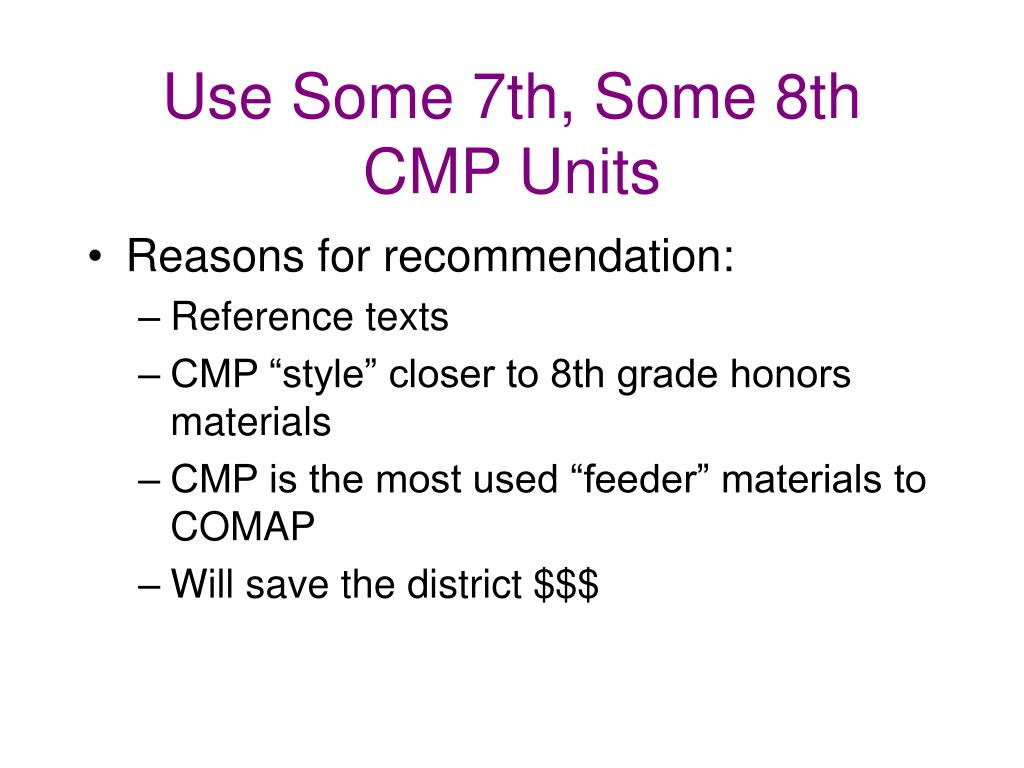 Use Some 7th, Some 8th CMP Units

• Reasons for recommendation:
– Reference texts
– CMP “style” closer to 8th grade honors materials
– CMP is the most used “feeder” materials to COMAP
– Will save the district \$\$\$